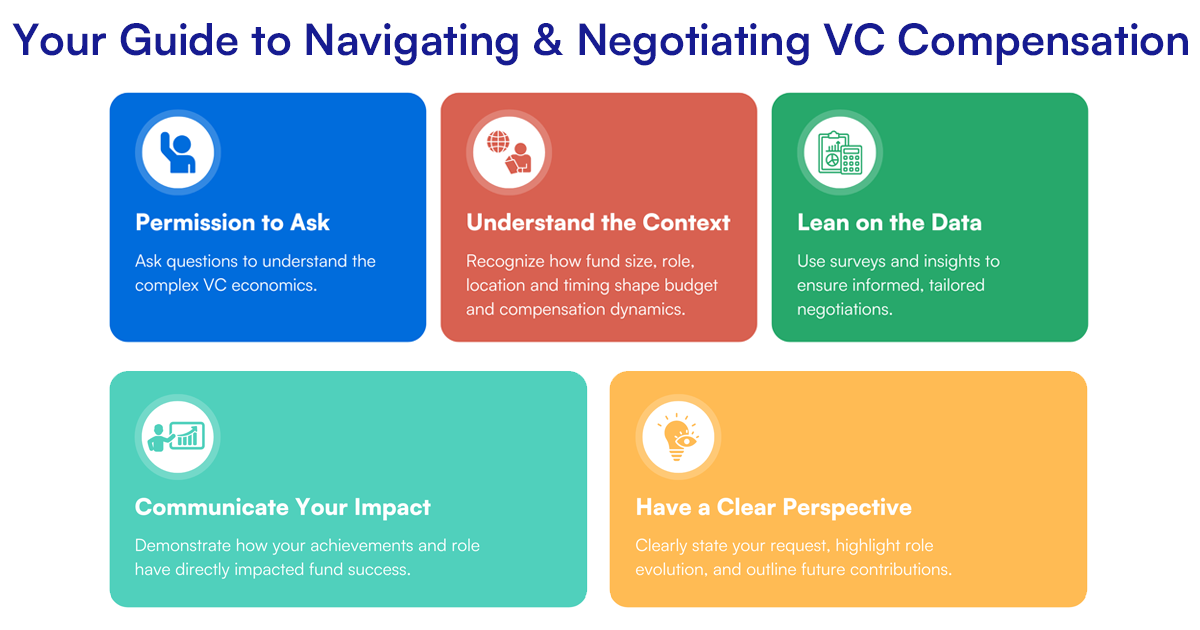 Your Guide to Navigating & Negotiating VC Compensation

Permission to Ask

Ask questions to understand the complex VC economics.

Understand the Context

Recognize how fund size, role, location and timing shape budget and compensation dynamics.

Lean on the Data

Use surveys and insights to ensure informed, tailored negotiations.

Communicate Your Impact

Demonstrate how your achievements and role have directly impacted fund success.

Have a Clear Perspective

Clearly state your request, highlight role evolution, and outline future contributions.